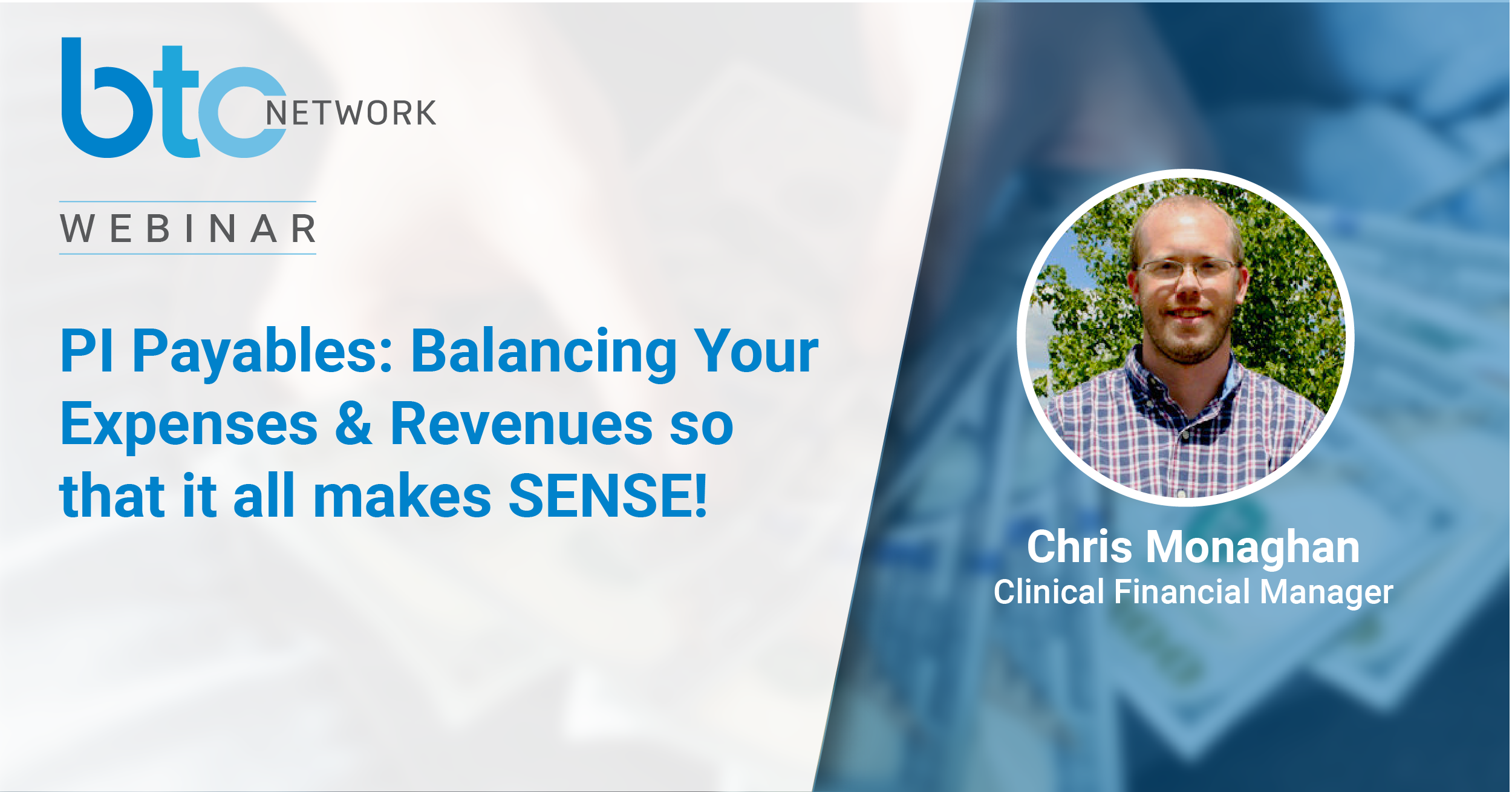 btc NETWORK

WEBINAR

PI Payables: Balancing Your Expenses & Revenues so that it all makes SENSE!

Chris Monaghan
Clinical Financial Manager